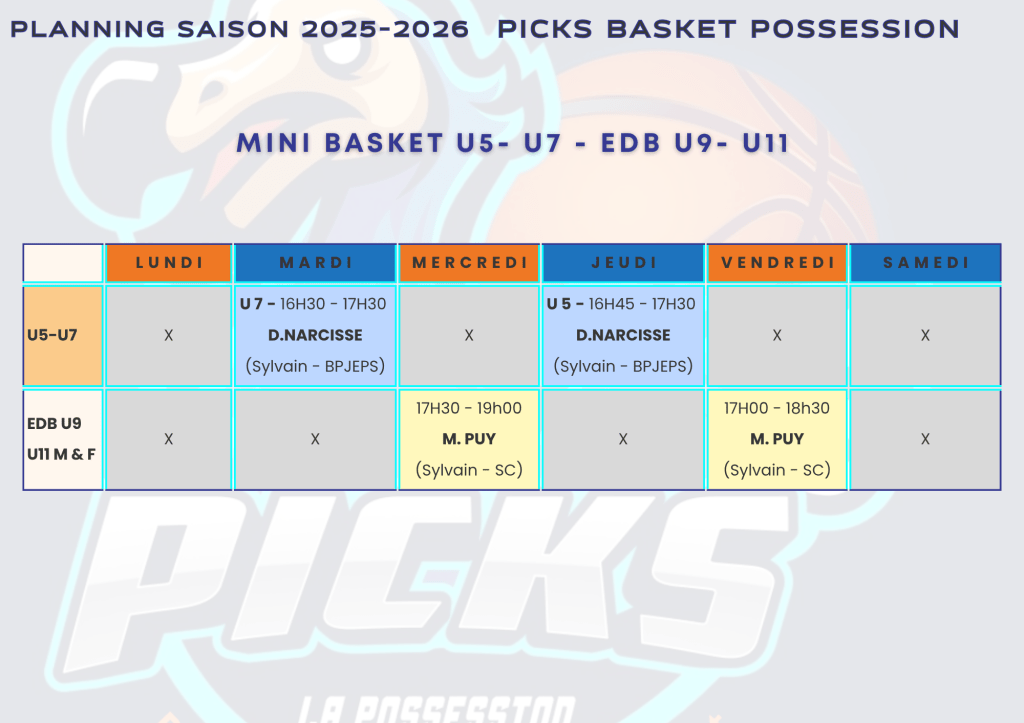 PLANNING SAISON 2025-2026 PICKS BASKET POSSESSION

MINI BASKET U5- U7 - EDB U9- U11

| | LUNDI | MARDI | MERCREDI | JEUDI | VENDREDI | SAMEDI |
|---|---|---|---|---|---|---|
| U5-U7 | X | U 7 - 16H30 - 17H30 D.NARCISSE (Sylvain - BPJEPS) | X | U 5 - 16H45 - 17H30 D.NARCISSE (Sylvain - BPJEPS) | X | X |
| EDB U9 U11 M & F | X | X | 17H30 - 19h00 M. PUY (Sylvain - SC) | X | 17H00 - 18h30 M. PUY (Sylvain - SC) | X |

PICKS

LA POSSESSION